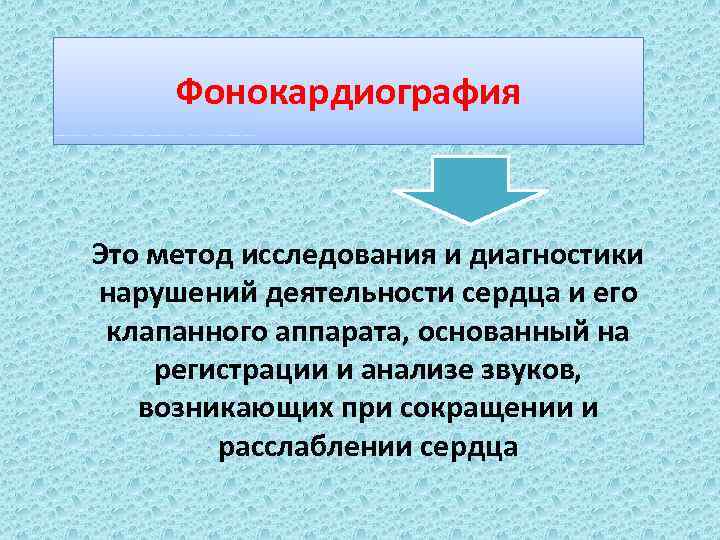 Фонокардиография

Это метод исследования и диагностики нарушений деятельности сердца и его клапанного аппарата, основанный на регистрации и анализе звуков, возникающих при сокращении и расслаблении сердца